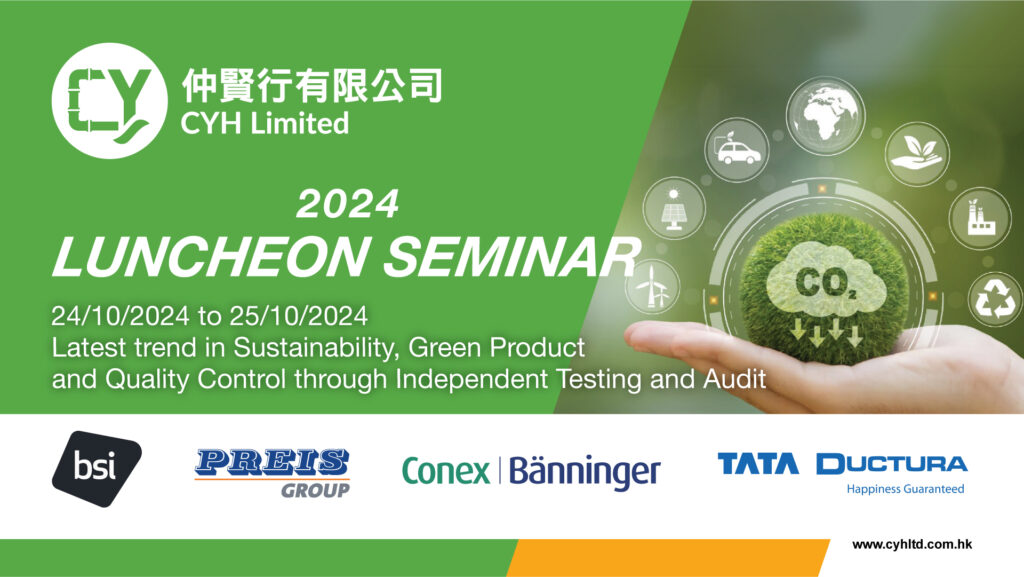 CY
仲賢行有限公司
CYH Limited

2024
LUNCHEON SEMINAR

24/10/2024 to 25/10/2024
Latest trend in Sustainability, Green Product and Quality Control through Independent Testing and Audit

$CO_2$

bsi

PREIS GROUP

Conex | Bänninger

TATA DUCTURA
Happiness Guaranteed

www.cyhltd.com.hk